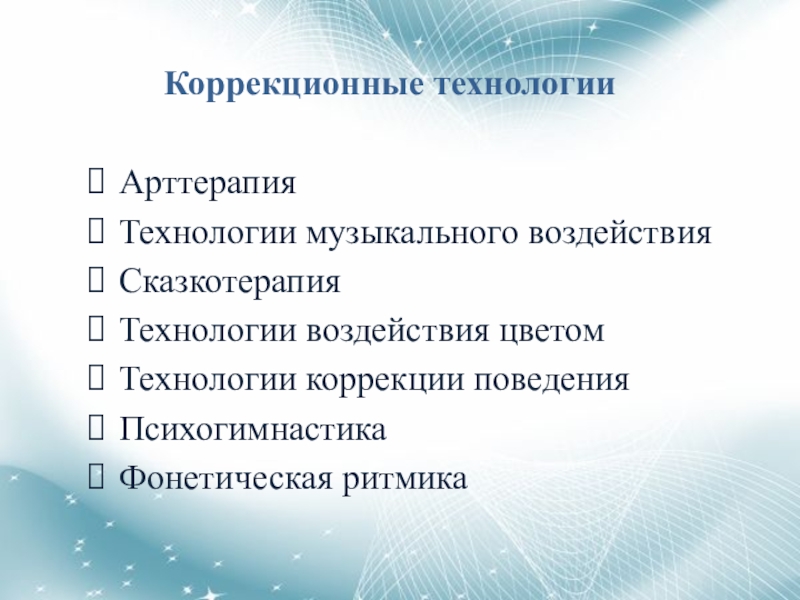 Коррекционные технологии

- Арттерапия
- Технологии музыкального воздействия
- Сказкотерапия
- Технологии воздействия цветом
- Технологии коррекции поведения
- Психогимнастика
- Фонетическая ритмика